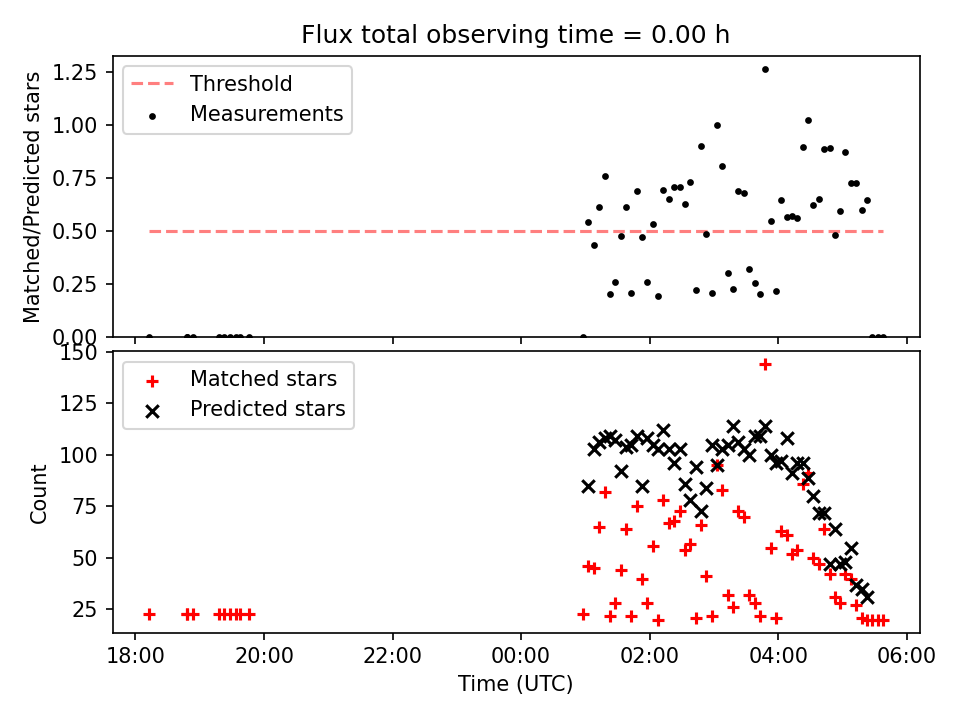 Flux total observing time = 0.00 h

Threshold
Measurements

Matched/Predicted stars

1.25
1.00
0.75
0.50
0.25
0.00

Matched stars
Predicted stars

Count

150
125
100
75
50
25

18:00
20:00
22:00
00:00
02:00
04:00
06:00

Time (UTC)